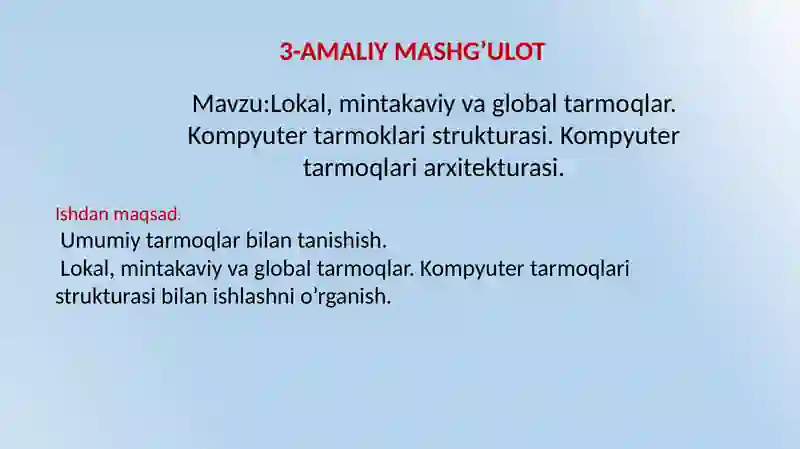 3-AMALIY MASHG’ULOT

Mavzu:Lokal, mintakaviy va global tarmoqlar. Kompyuter tarmoklari strukturasi. Kompyuter tarmoqlari arxitekturasi.

Ishdan maqsad:

Umumiy tarmoqlar bilan tanishish.

Lokal, mintakaviy va global tarmoqlar. Kompyuter tarmoqlari strukturasi bilan ishlashni o’rganish.